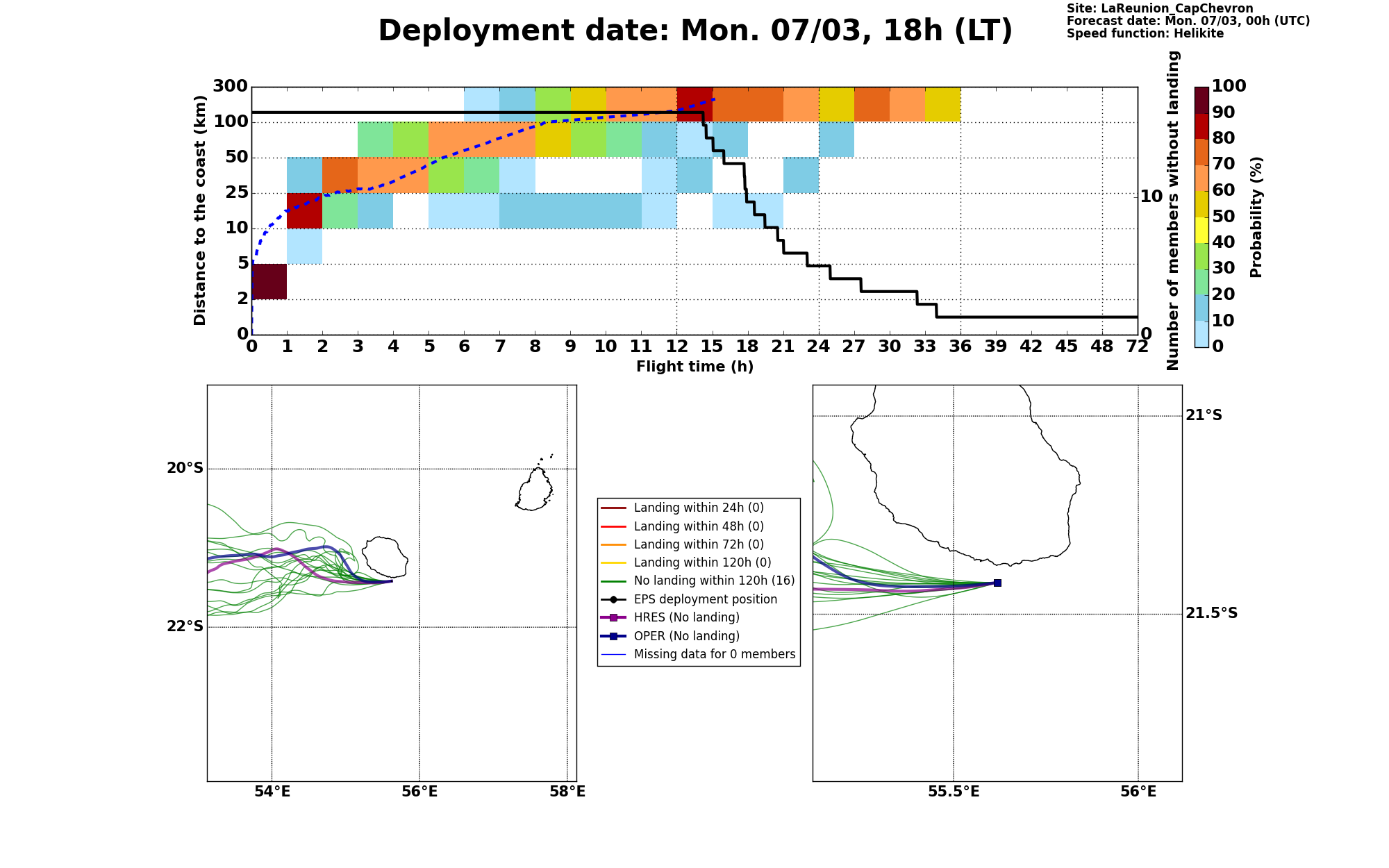 Deployment date: Mon. 07/03, 18h (LT)

Site: LaReunion_CapChevron
Forecast date: Mon. 07/03, 00h (UTC)
Speed function: Helikite

Distance to the coast (km)
300
100
50
25
10
5
2
0

0 1 2 3 4 5 6 7 8 9 10 11 12 15 18 21 24 27 30 33 36 39 42 45 48 72
Flight time (h)

Number of members without landing
10
0

Probability (%)
100
90
80
70
60
50
40
30
20
10
0

20°S
22°S
54°E
56°E
58°E

Landing within 24h (0)
Landing within 48h (0)
Landing within 72h (0)
Landing within 120h (0)
No landing within 120h (16)
EPS deployment position
HRES (No landing)
OPER (No landing)
Missing data for 0 members

21°S
21.5°S
55.5°E
56°E